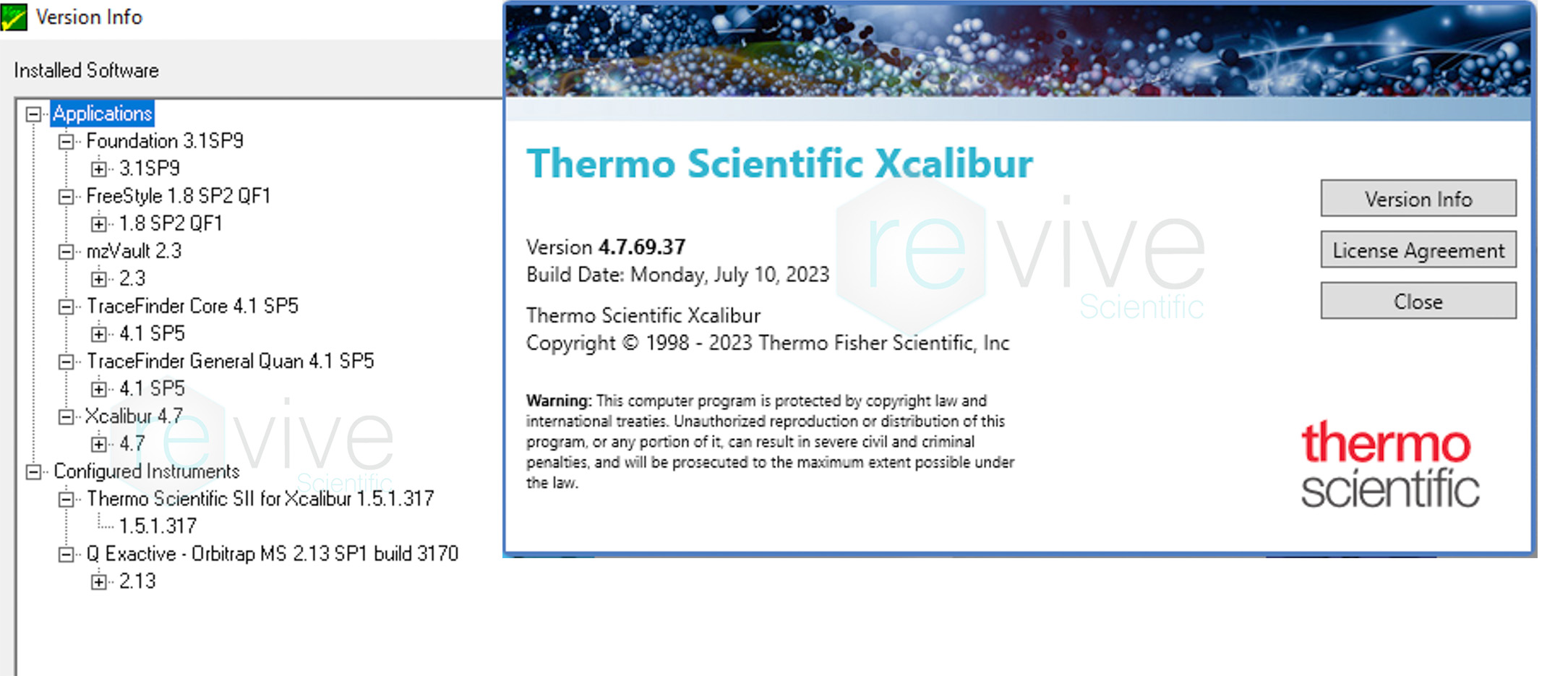 Version Info

Installed Software

Applications
Foundation 3.1SP9
3.1SP9
FreeStyle 1.8 SP2 QF1
1.8 SP2 QF1
mzVault 2.3
2.3
TraceFinder Core 4.1 SP5
4.1 SP5
TraceFinder General Quan 4.1 SP5
4.1 SP5
Xcalibur 4.7
4.7
Configured Instruments
Thermo Scientific SII for Xcalibur 1.5.1.317
1.5.1.317
Q Exactive - Orbitrap MS 2.13 SP1 build 3170
2.13

revive Scientific

Thermo Scientific Xcalibur

Version 4.7.69.37
Build Date: Monday, July 10, 2023

Thermo Scientific Xcalibur
Copyright © 1998 - 2023 Thermo Fisher Scientific, Inc

Warning: This computer program is protected by copyright law and international treaties. Unauthorized reproduction or distribution of this program, or any portion of it, can result in severe civil and criminal penalties, and will be prosecuted to the maximum extent possible under the law.

revive Scientific

Version Info
License Agreement
Close

thermo scientific